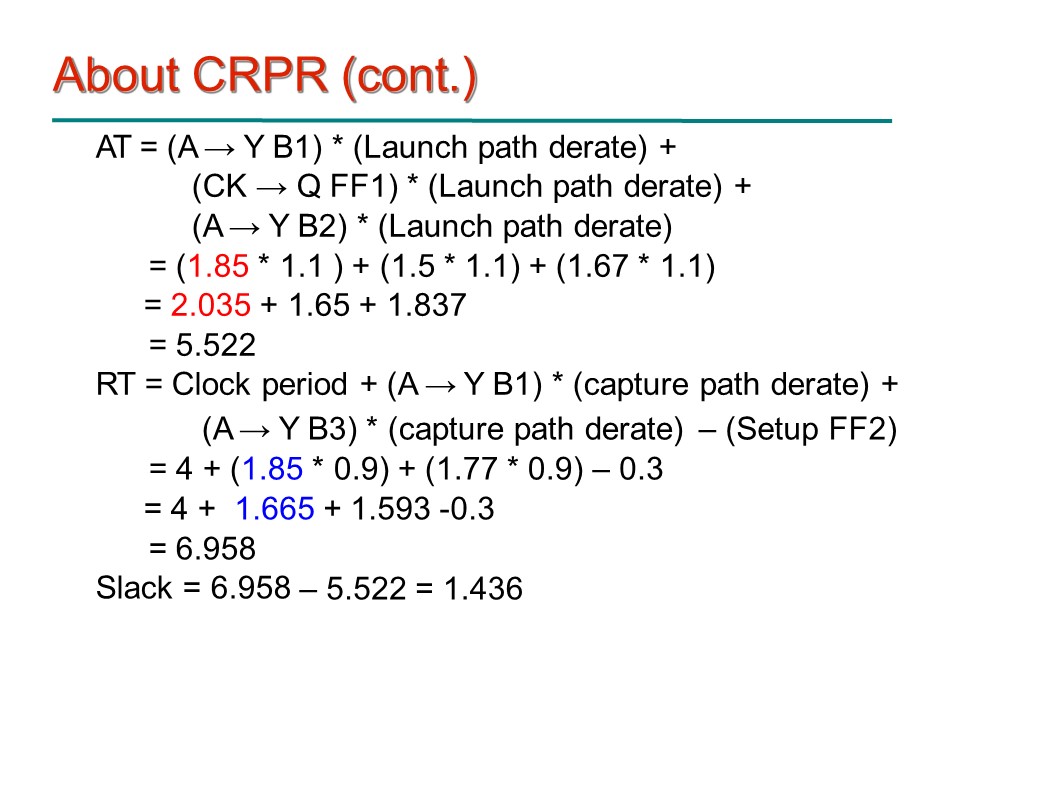 About CRPR (cont.)

AT = (A → Y B1) * (Launch path derate) + (CK → Q FF1) * (Launch path derate) + (A → Y B2) * (Launch path derate)
= (1.85 * 1.1 ) + (1.5 * 1.1) + (1.67 * 1.1)
= 2.035 + 1.65 + 1.837
= 5.522
RT = Clock period + (A → Y B1) * (capture path derate) + (A → Y B3) * (capture path derate) – (Setup FF2)
= 4 + (1.85 * 0.9) + (1.77 * 0.9) – 0.3
= 4 + 1.665 + 1.593 -0.3
= 6.958
Slack = 6.958 – 5.522 = 1.436